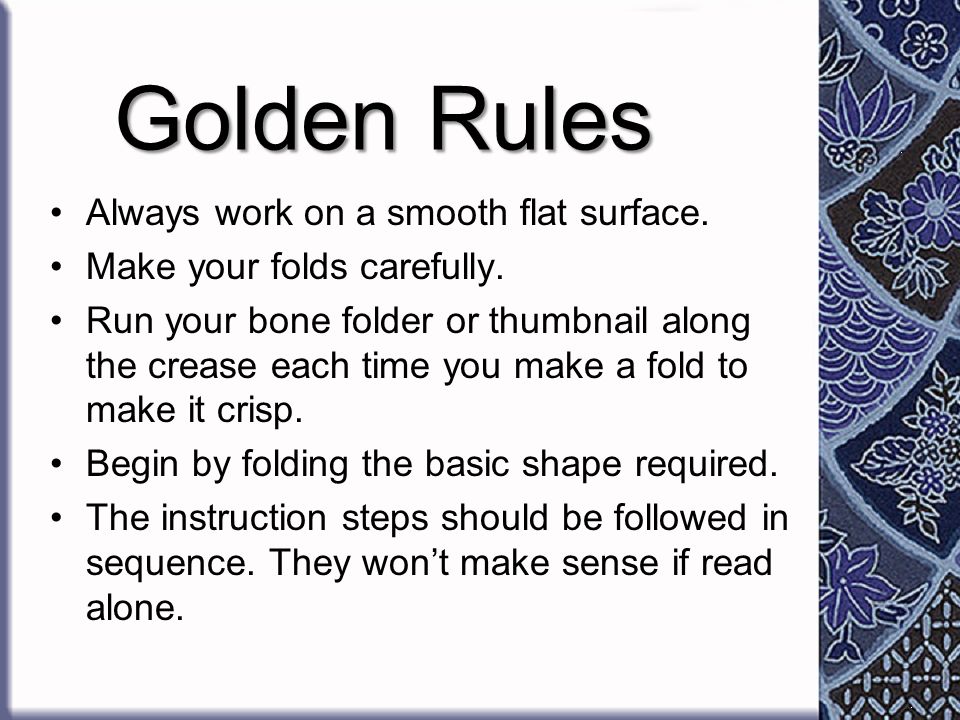 Golden Rules

• Always work on a smooth flat surface.
• Make your folds carefully.
• Run your bone folder or thumbnail along the crease each time you make a fold to make it crisp.
• Begin by folding the basic shape required.
• The instruction steps should be followed in sequence. They won't make sense if read alone.